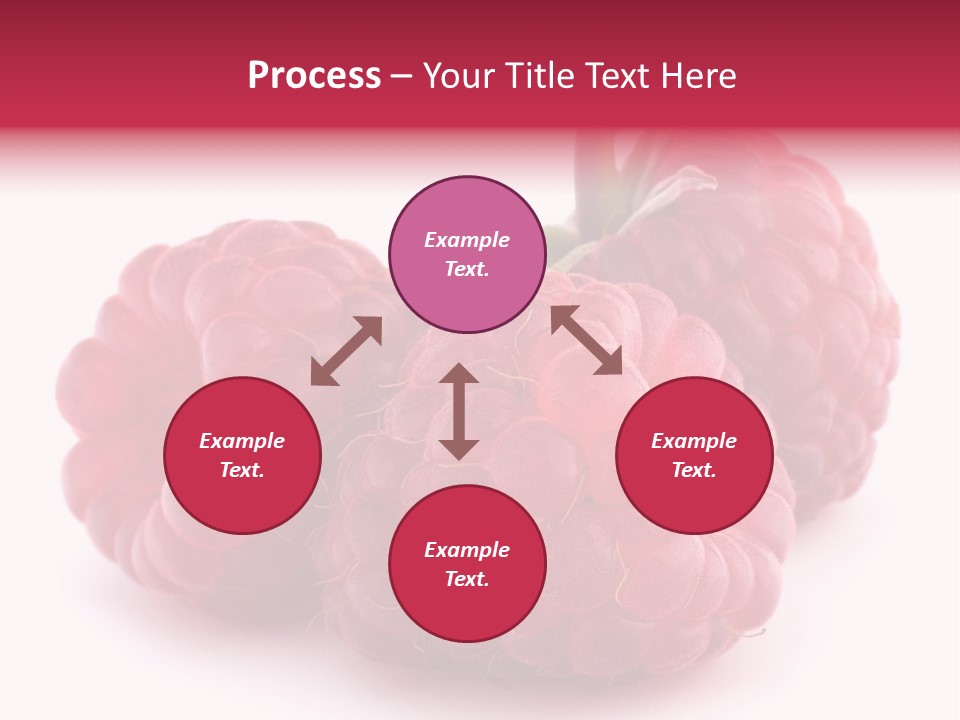 Process – Your Title Text Here

Example Text.

Example Text.

Example Text.

Example Text.